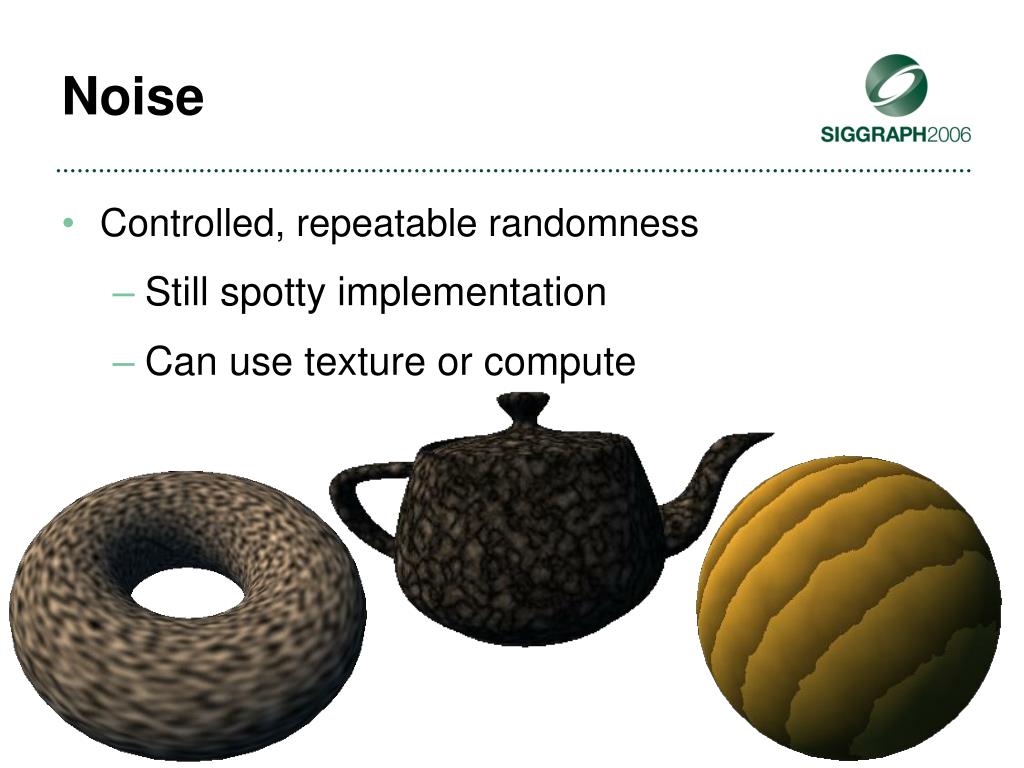 Noise

SIGGRAPH2006

• Controlled, repeatable randomness
– Still spotty implementation
– Can use texture or compute